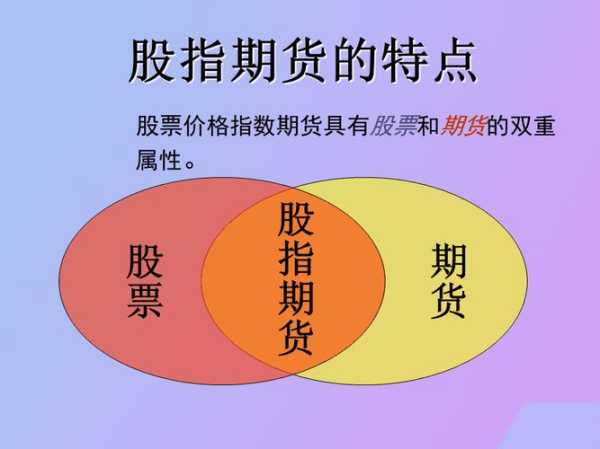 股指期货的特点

股票价格指数期货具有股票和期货的双重属性。

股票

股指期货

期货